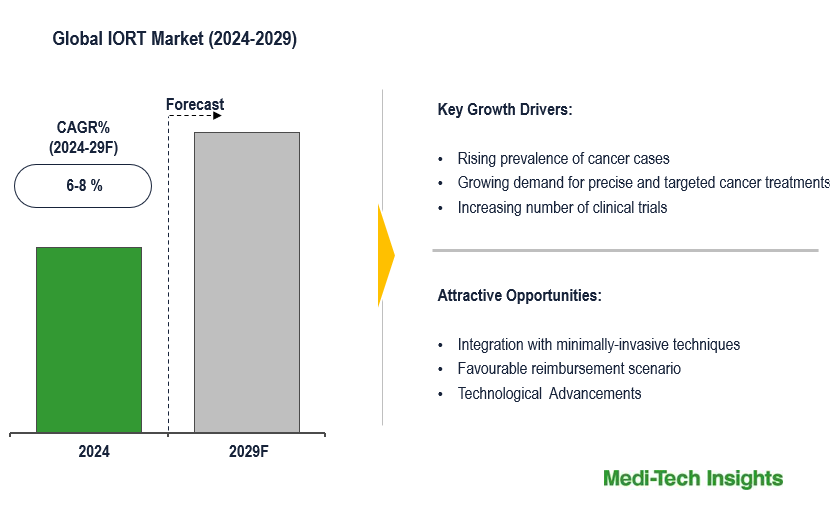 Global IORT Market (2024-2029)

Forecast

CAGR%
(2024-29F)

6-8 %

2024

2029F

Key Growth Drivers:

• Rising prevalence of cancer cases
• Growing demand for precise and targeted cancer treatments
• Increasing number of clinical trials

Attractive Opportunities:

• Integration with minimally-invasive techniques
• Favourable reimbursement scenario
• Technological Advancements

Medi-Tech Insights